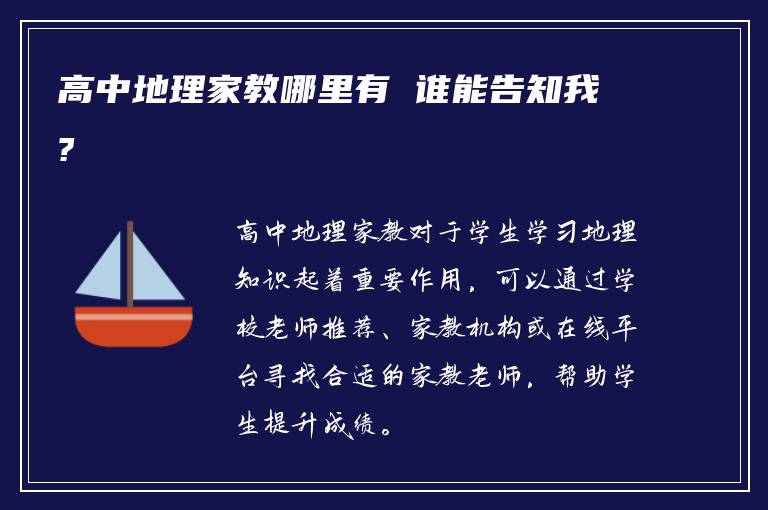 高中地理家教哪里有 谁能告知我?

高中地理家教对于学生学习地理知识起着重要作用，可以通过学校老师推荐、家教机构或在线平台寻找合适的家教老师，帮助学生提升成绩。